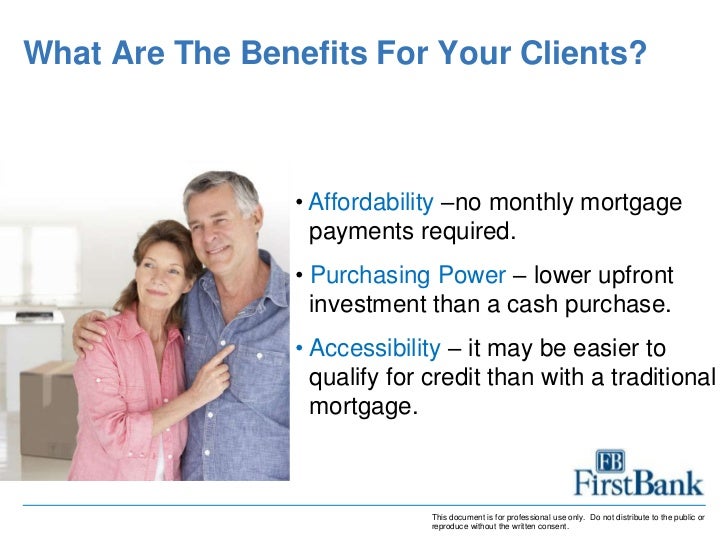 What Are The Benefits For Your Clients?

• Affordability –no monthly mortgage payments required.

• Purchasing Power – lower upfront investment than a cash purchase.

• Accessibility – it may be easier to qualify for credit than with a traditional mortgage.

FB
FirstBank

This document is for professional use only. Do not distribute to the public or reproduce without the written consent.